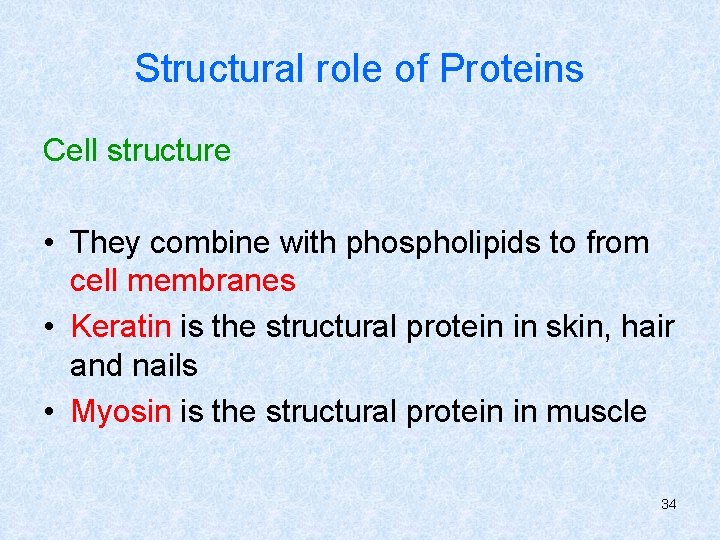 Structural role of Proteins

Cell structure

• They combine with phospholipids to from cell membranes
• Keratin is the structural protein in skin, hair and nails
• Myosin is the structural protein in muscle

34